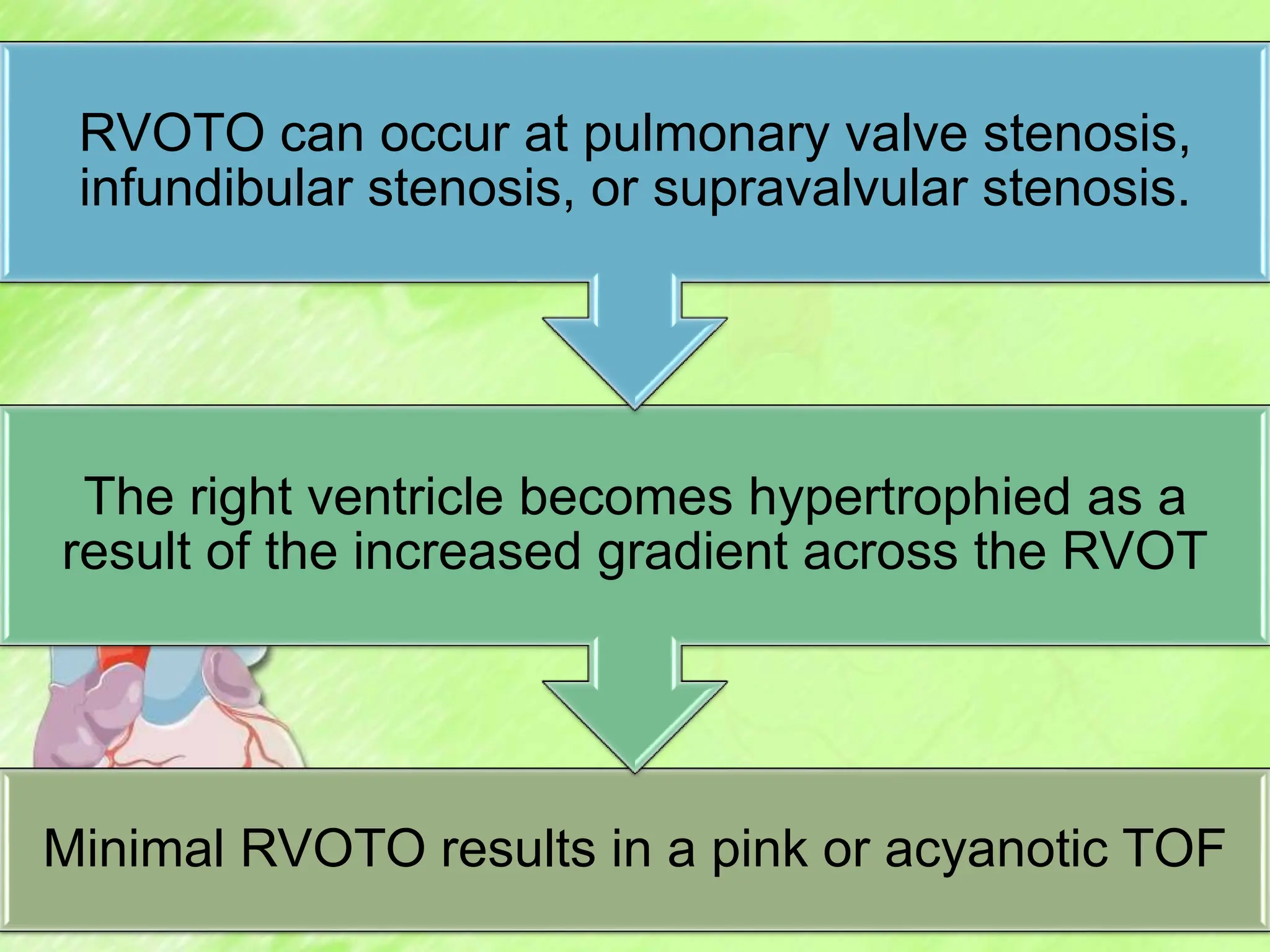 RVOTO can occur at pulmonary valve stenosis, infundibular stenosis, or supravalvular stenosis.

The right ventricle becomes hypertrophied as a result of the increased gradient across the RVOT

Minimal RVOTO results in a pink or acyanotic TOF